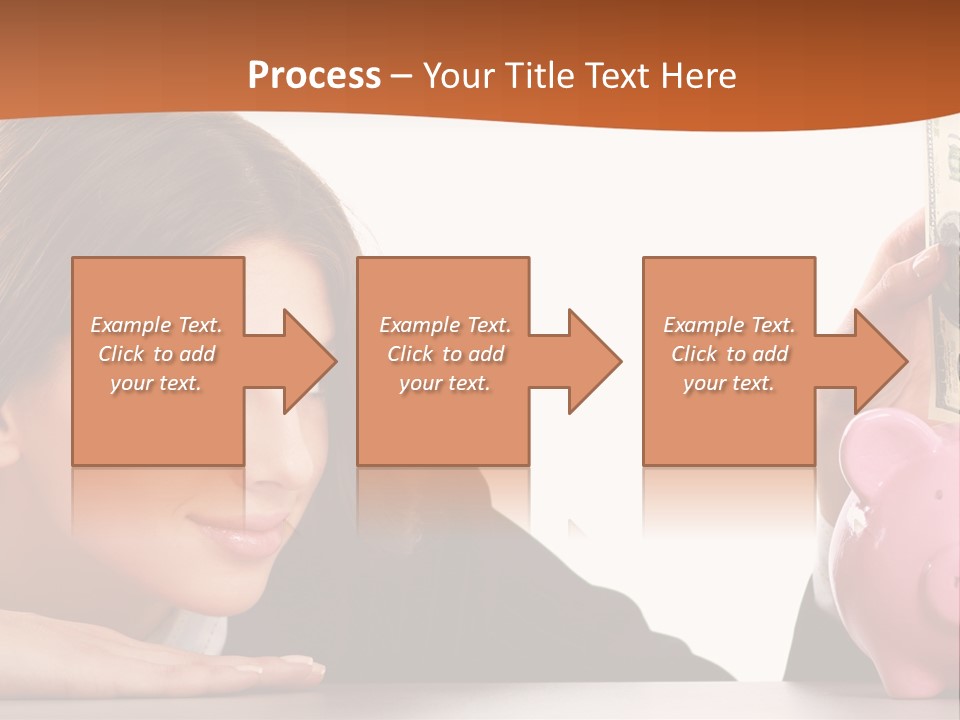 Process – Your Title Text Here

Example Text. Click to add your text.

Example Text. Click to add your text.

Example Text. Click to add your text.